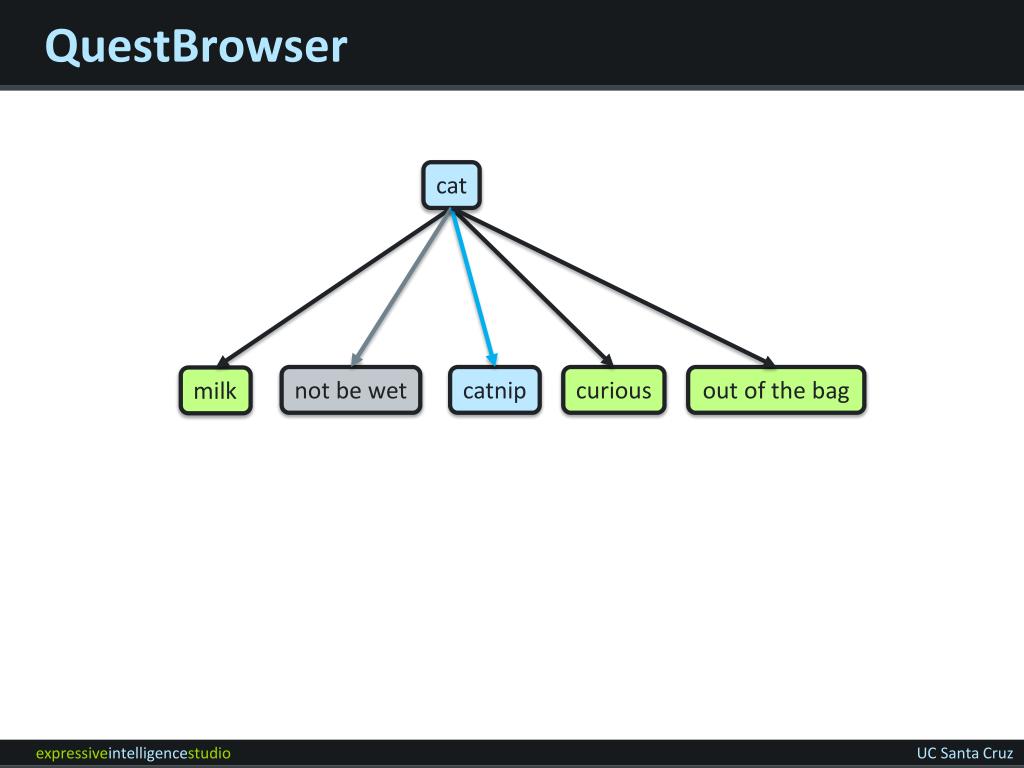 QuestBrowser

cat

milk

not be wet

catnip

curious

out of the bag

expressiveintelligencestudio

UC Santa Cruz